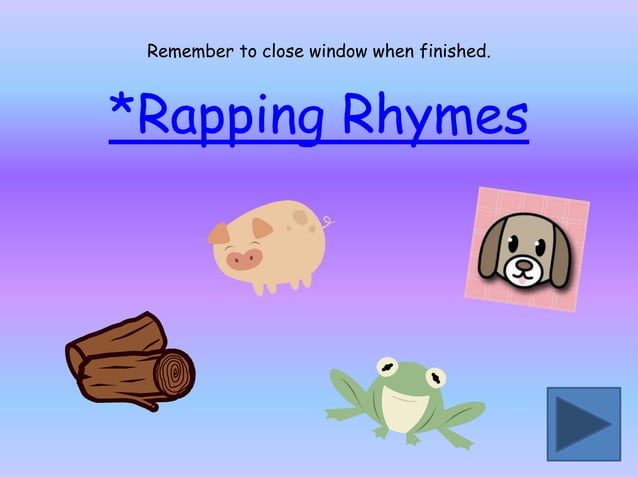 Remember to close window when finished.

*Rapping Rhymes